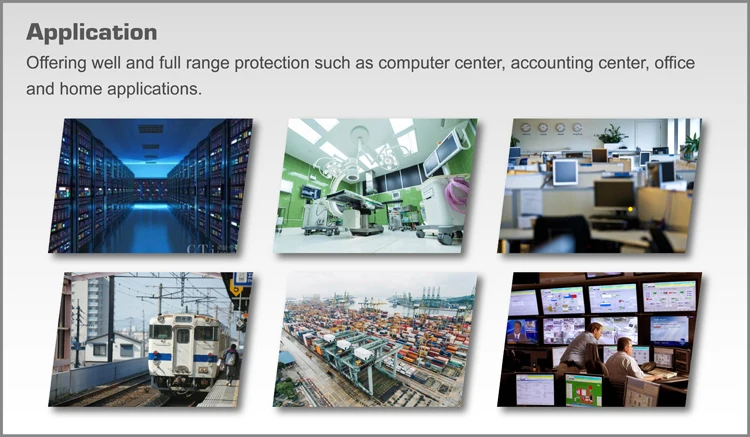 Application

Offering well and full range protection such as computer center, accounting center, office and home applications.